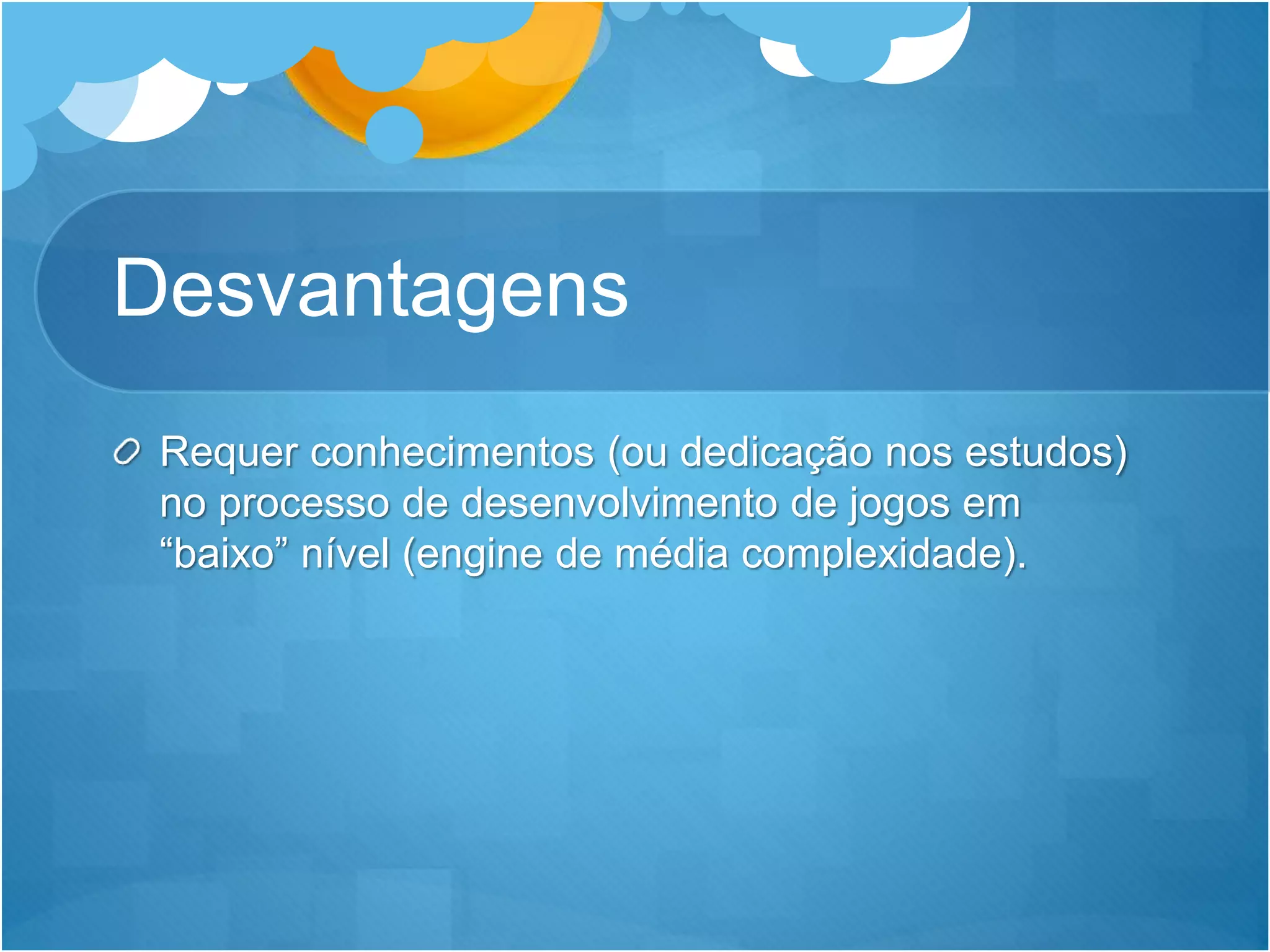 Desvantagens

Requer conhecimentos (ou dedicação nos estudos) no processo de desenvolvimento de jogos em “baixo” nível (engine de média complexidade).